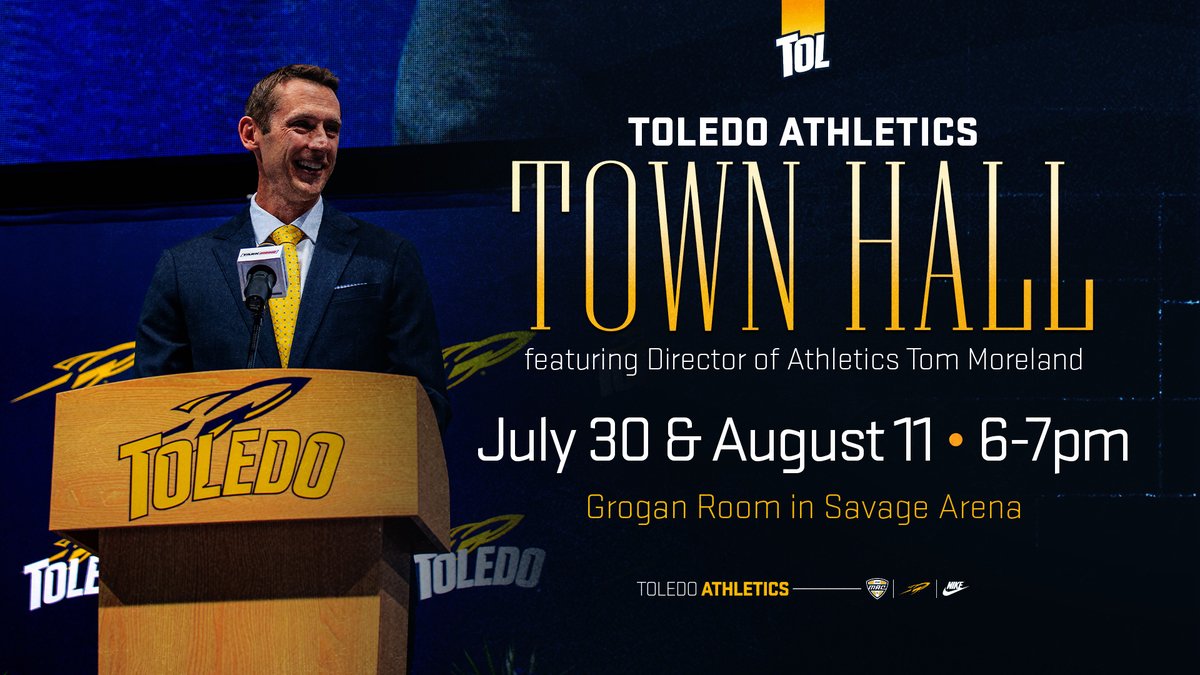 TOL

TOLEDO ATHLETICS
TOWN HALL
featuring Director of Athletics Tom Moreland

July 30 & August 11 • 6-7pm
Grogan Room in Savage Arena

TOLEDO

TOLEDO

TOLEDO

TOLEDO ATHLETICS MAC NIKE